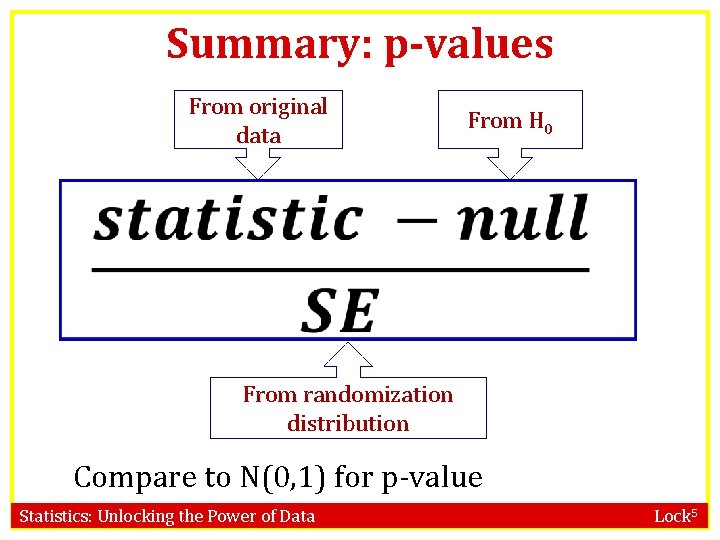 Summary: p-values

From original data

From $H_0$

$\frac{statistic - null}{SE}$

From randomization distribution

Compare to N(0,1) for p-value

Statistics: Unlocking the Power of Data

Lock$^5$